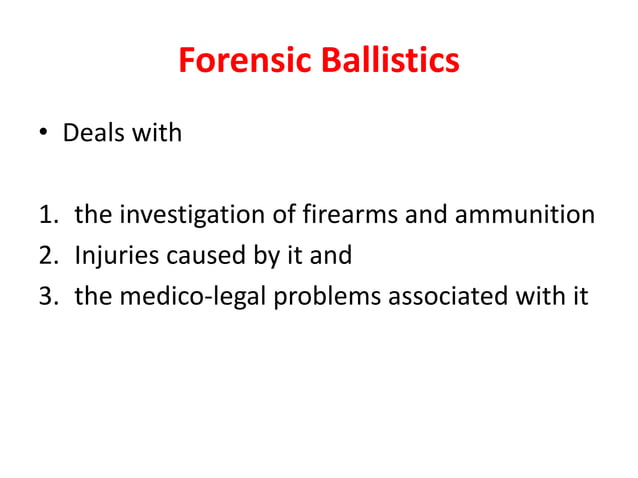 Forensic Ballistics

• Deals with

1. the investigation of firearms and ammunition
2. Injuries caused by it and
3. the medico-legal problems associated with it